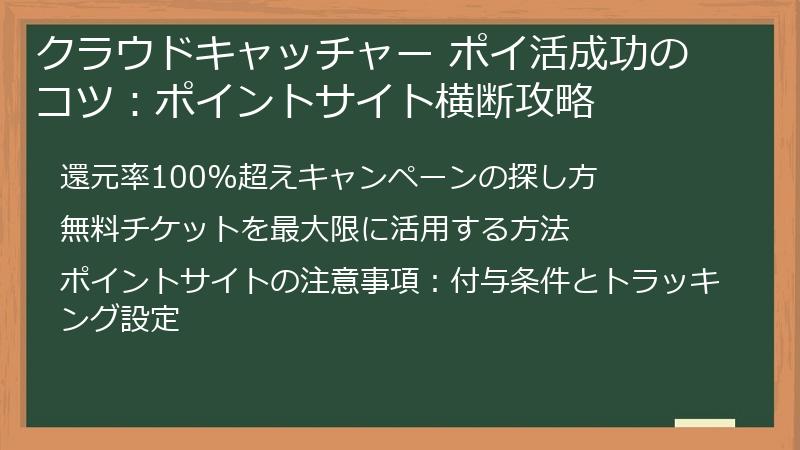 クラウドキャッチャー ポイ活成功のコツ：ポイントサイト横断攻略

還元率100%超えキャンペーンの探し方

無料チケットを最大限に活用する方法

ポイントサイトの注意事項：付与条件とトラッキング設定